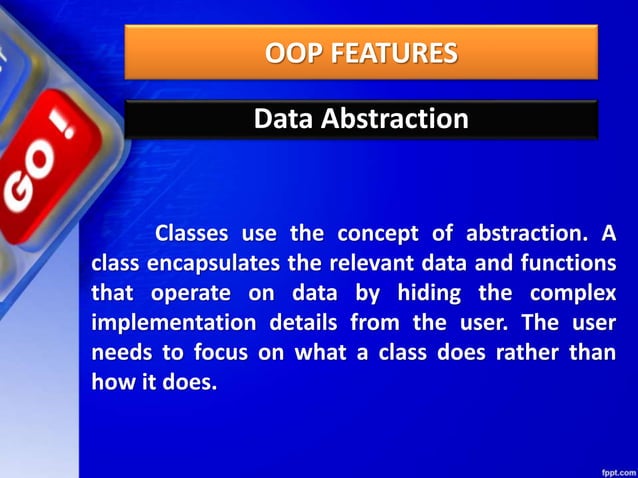 GO!

OOP FEATURES

Data Abstraction

Classes use the concept of abstraction. A class encapsulates the relevant data and functions that operate on data by hiding the complex implementation details from the user. The user needs to focus on what a class does rather than how it does.

fppt.com